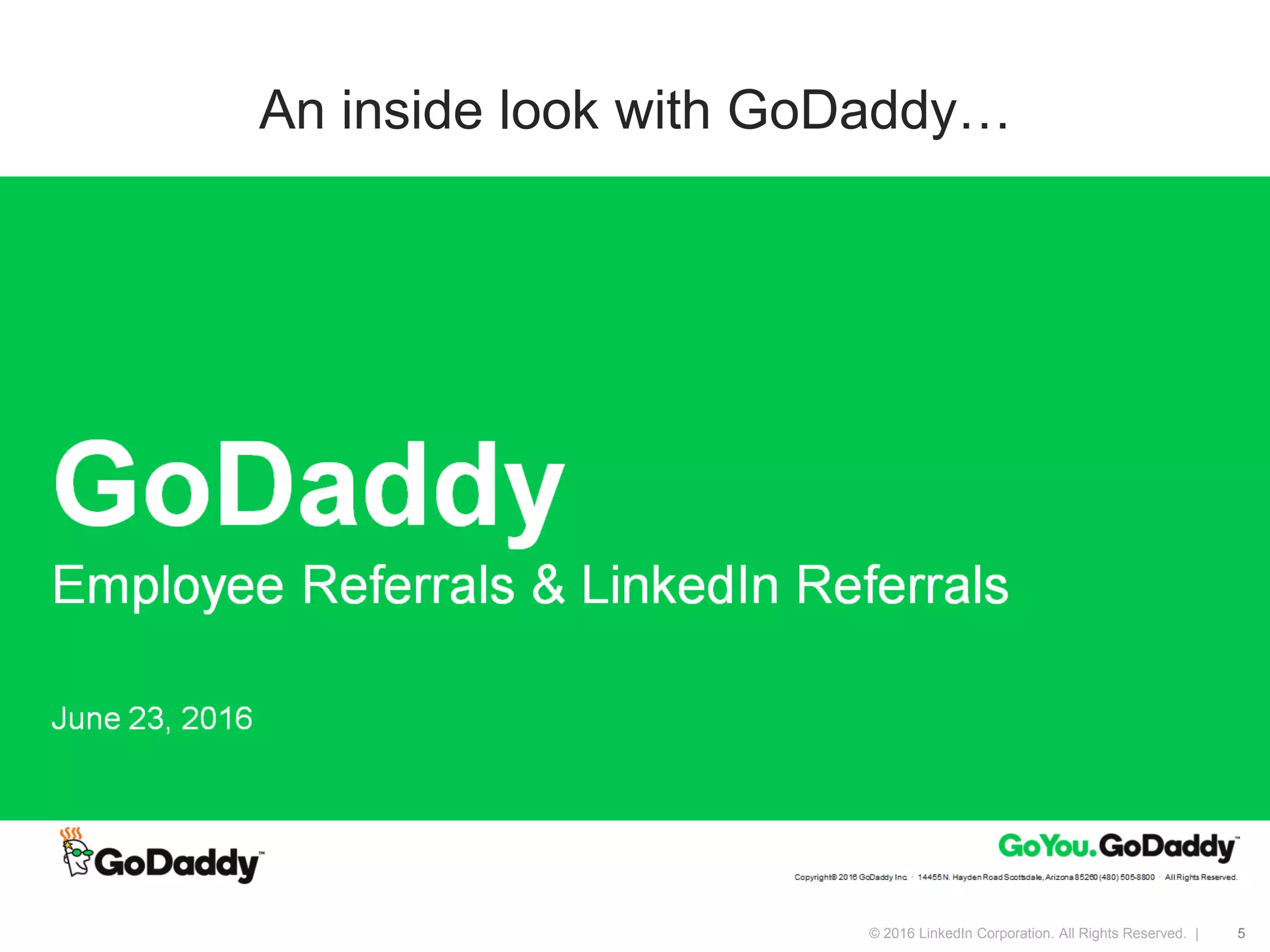 An inside look with GoDaddy…

GoDaddy

Employee Referrals & LinkedIn Referrals

June 23, 2016

GoDaddy™

GoYou.GoDaddy™

Copyright© 2016 GoDaddy Inc. · 14455 N. Hayden Road Scottsdale, Arizona 85260 (480) 505-8800 · All Rights Reserved.

© 2016 LinkedIn Corporation. All Rights Reserved. | 5